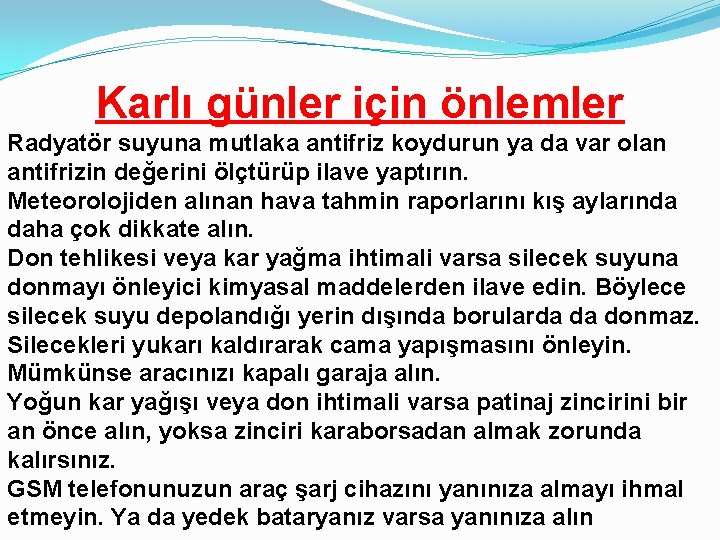 Karlı günler için önlemler

Radyatör suyuna mutlaka antifriz koydurun ya da var olan antifrizin değerini ölçtürüp ilave yaptırın.
Meteorolojiden alınan hava tahmin raporlarını kış aylarında daha çok dikkate alın.
Don tehlikesi veya kar yağma ihtimali varsa silecek suyuna donmayı önleyici kimyasal maddelerden ilave edin. Böylece silecek suyu depolandığı yerin dışında borularda da donmaz.
Silecekleri yukarı kaldırarak cama yapışmasını önleyin.
Mümkünse aracınızı kapalı garaja alın.
Yoğun kar yağışı veya don ihtimali varsa patinaj zincirini bir an önce alın, yoksa zinciri karaborsadan almak zorunda kalırsınız.
GSM telefonunuzun araç şarj cihazını yanınıza almayı ihmal etmeyin. Ya da yedek bataryanız varsa yanınıza alın